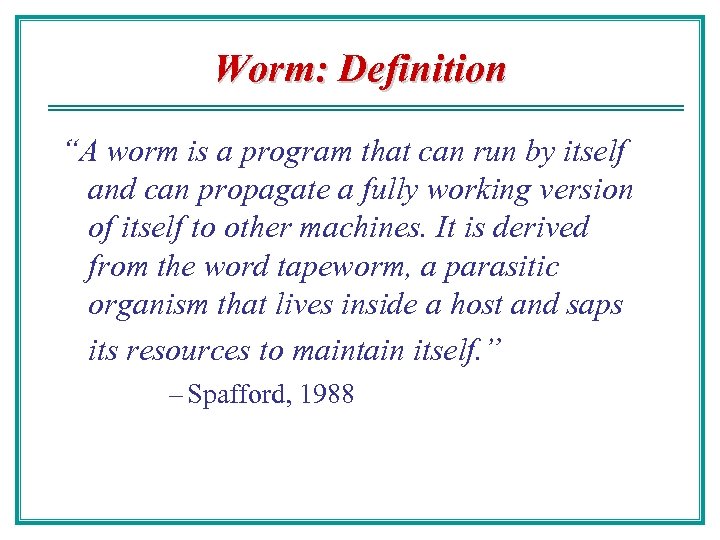 Worm: Definition

“A worm is a program that can run by itself and can propagate a fully working version of itself to other machines. It is derived from the word tapeworm, a parasitic organism that lives inside a host and saps its resources to maintain itself.”

– Spafford, 1988